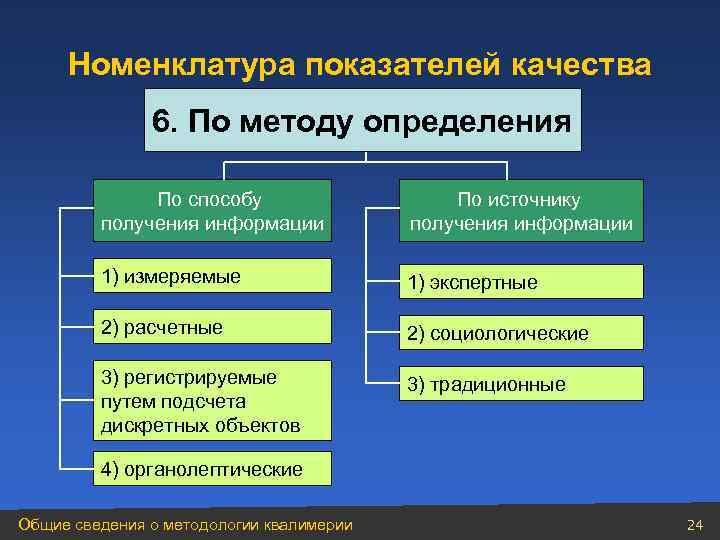 Номенклатура показателей качества

6. По методу определения

По способу получения информации

1) измеряемые

2) расчетные

3) регистрируемые путем подсчета дискретных объектов

4) органолептические

По источнику получения информации

1) экспертные

2) социологические

3) традиционные

Общие сведения о методологии квалимерии

24